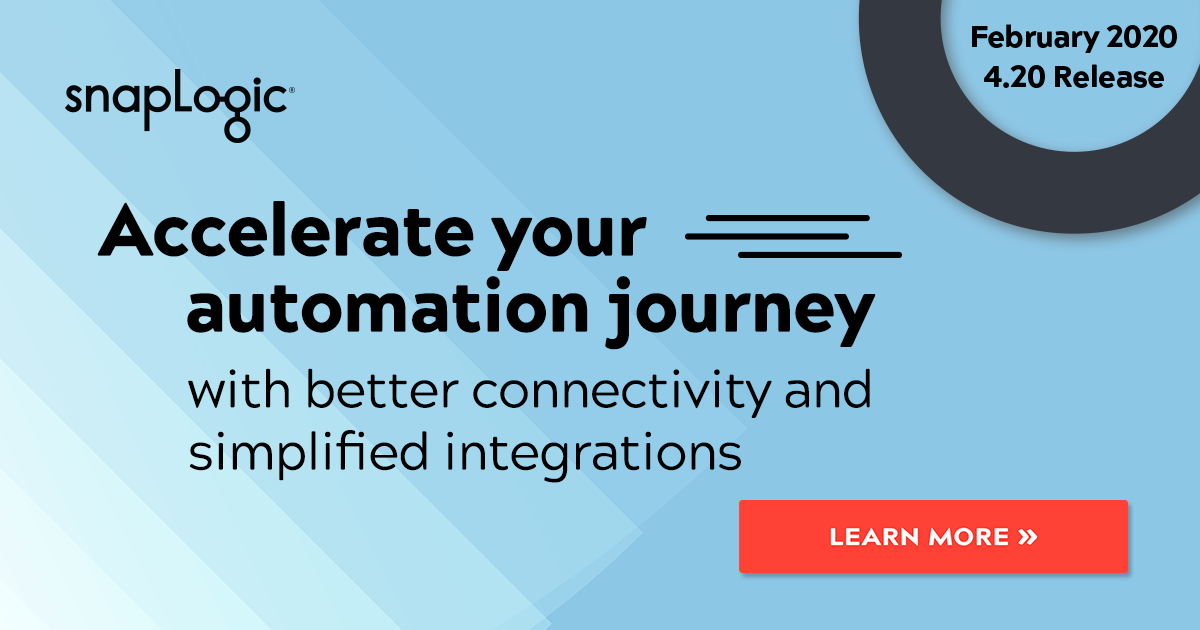 snapLogic®

February 2020
4.20 Release

Accelerate your automation journey

with better connectivity and simplified integrations

LEARN MORE »